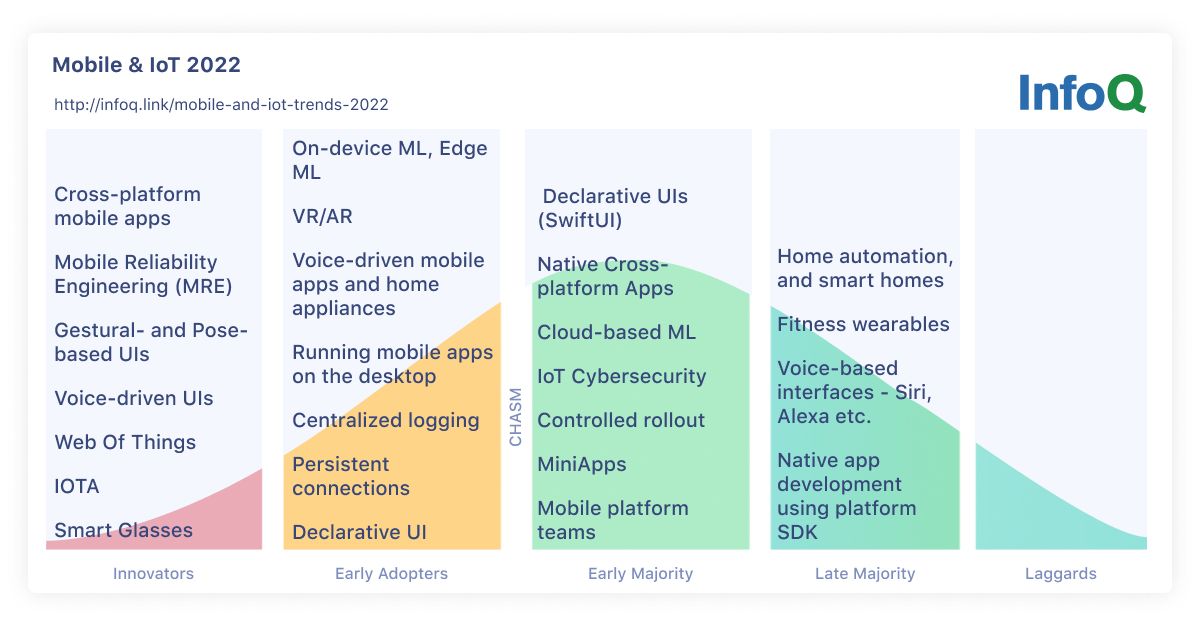 Mobile & IoT 2022

http://infoq.link/mobile-and-iot-trends-2022

InfoQ

Cross-platform mobile apps

Mobile Reliability Engineering (MRE)

Gestural- and Pose-based UIs

Voice-driven UIs

Web Of Things

IOTA

Smart Glasses

Innovators

On-device ML, Edge ML

VR/AR

Voice-driven mobile apps and home appliances

Running mobile apps on the desktop

Centralized logging

Persistent connections

Declarative UI

Early Adopters

CHASM

Declarative UIs (SwiftUI)

Native Cross-platform Apps

Cloud-based ML

IoT Cybersecurity

Controlled rollout

MiniApps

Mobile platform teams

Early Majority

Home automation, and smart homes

Fitness wearables

Voice-based interfaces - Siri, Alexa etc.

Native app development using platform SDK

Late Majority

Laggards